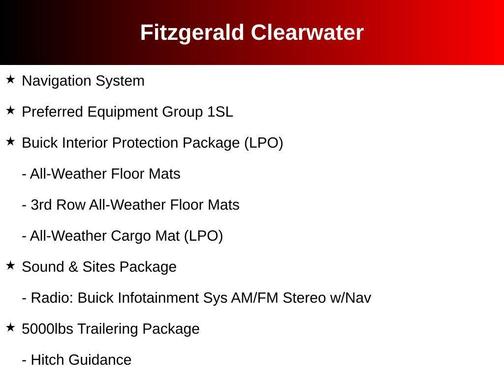 Fitzgerald Clearwater

★ Navigation System

★ Preferred Equipment Group 1SL

★ Buick Interior Protection Package (LPO)

- All-Weather Floor Mats

- 3rd Row All-Weather Floor Mats

- All-Weather Cargo Mat (LPO)

★ Sound & Sites Package

- Radio: Buick Infotainment Sys AM/FM Stereo w/Nav

★ 5000lbs Trailering Package

- Hitch Guidance